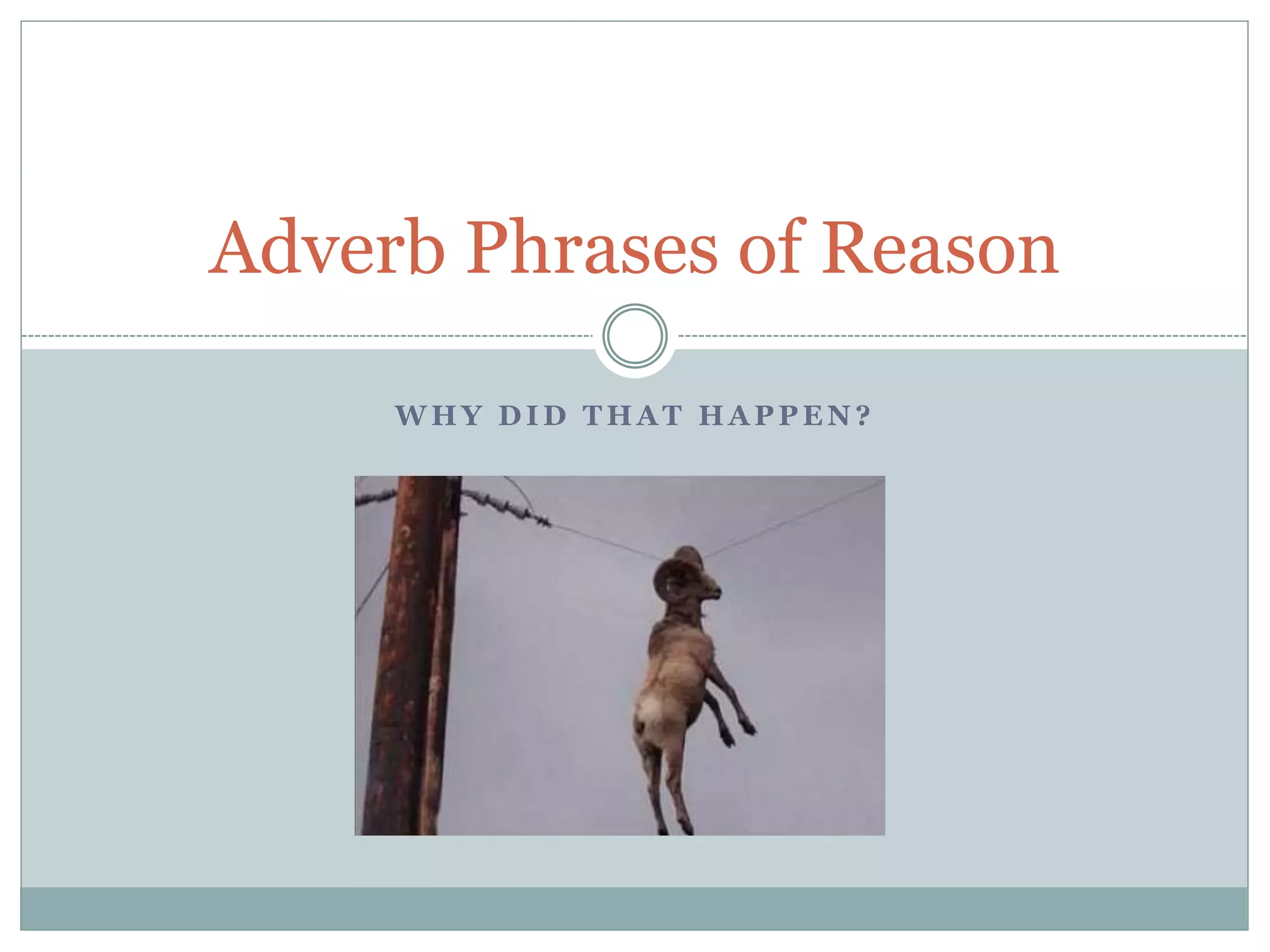 Adverb Phrases of Reason

WHY DID THAT HAPPEN?